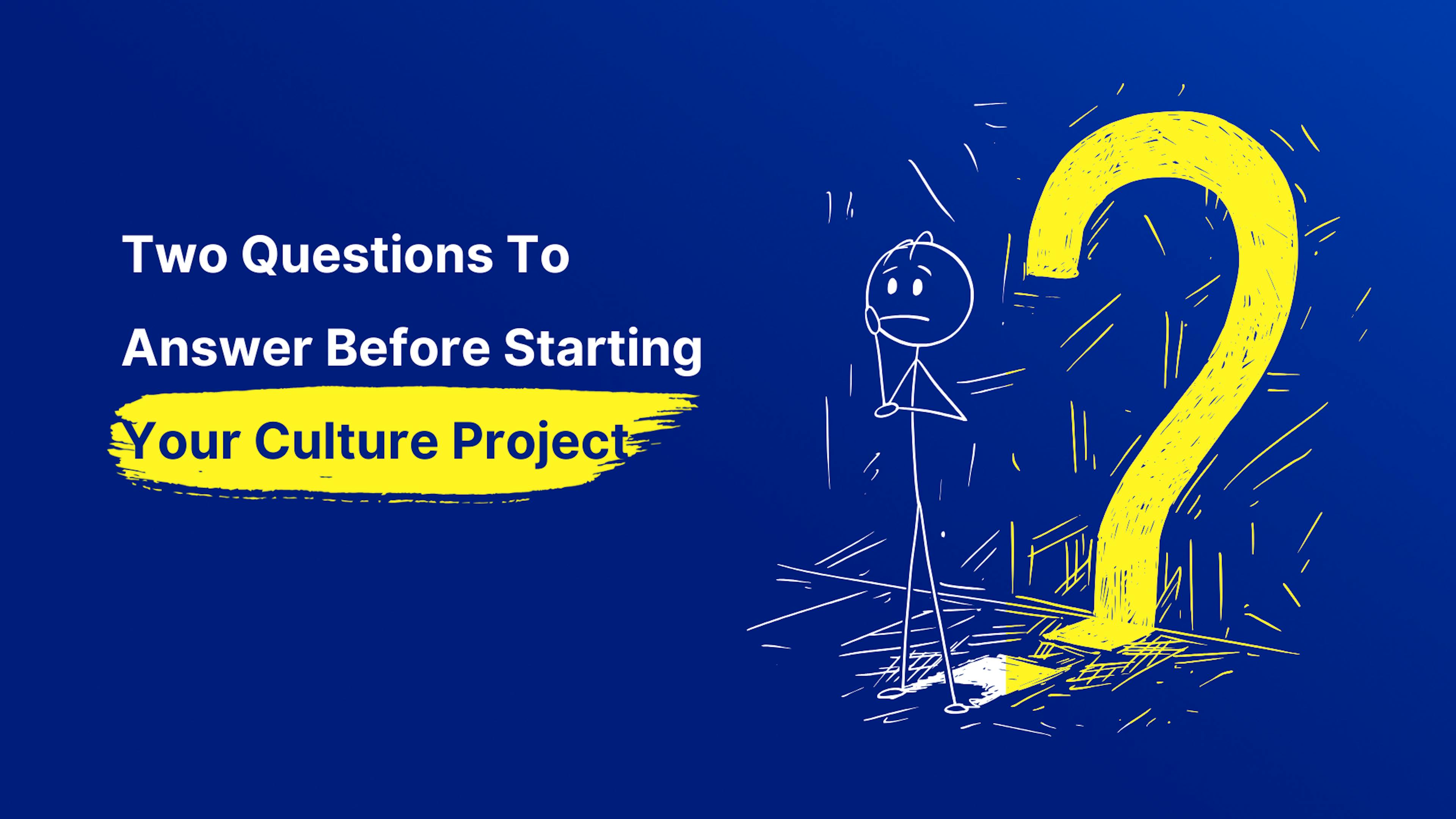 Two Questions To Answer Before Starting Your Culture Project